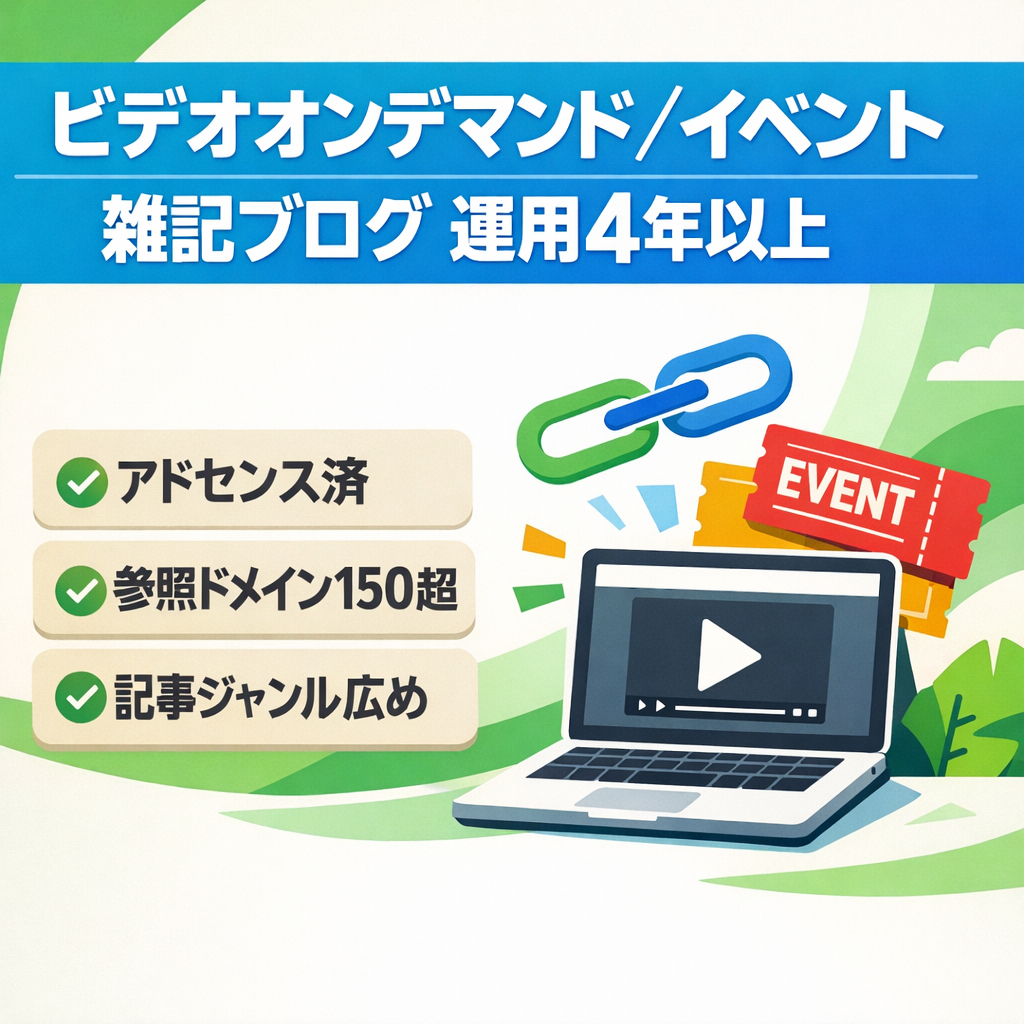 ビデオオンデマンド／イベント
雑記ブログ 運用4年以上

アドセンス済

参照ドメイン150超

記事ジャンル広め

EVENT